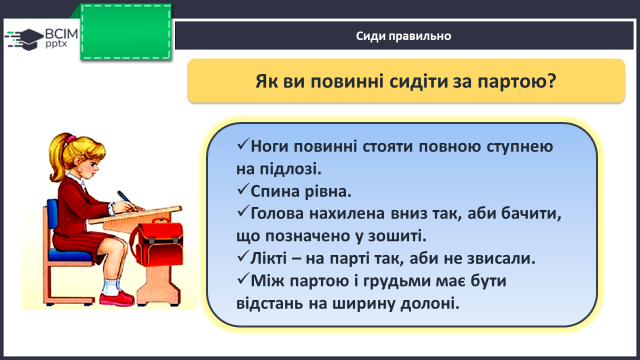 ВСІМ pptx

Сиди правильно

Як ви повинні сидіти за партою?

✓Ноги повинні стояти повною ступнею на підлозі.
✓Спина рівна.
✓Голова нахилена вниз так, аби бачити, що позначено у зошиті.
✓Лікті – на парті так, аби не звисали.
✓Між партою і грудьми має бути відстань на ширину долоні.